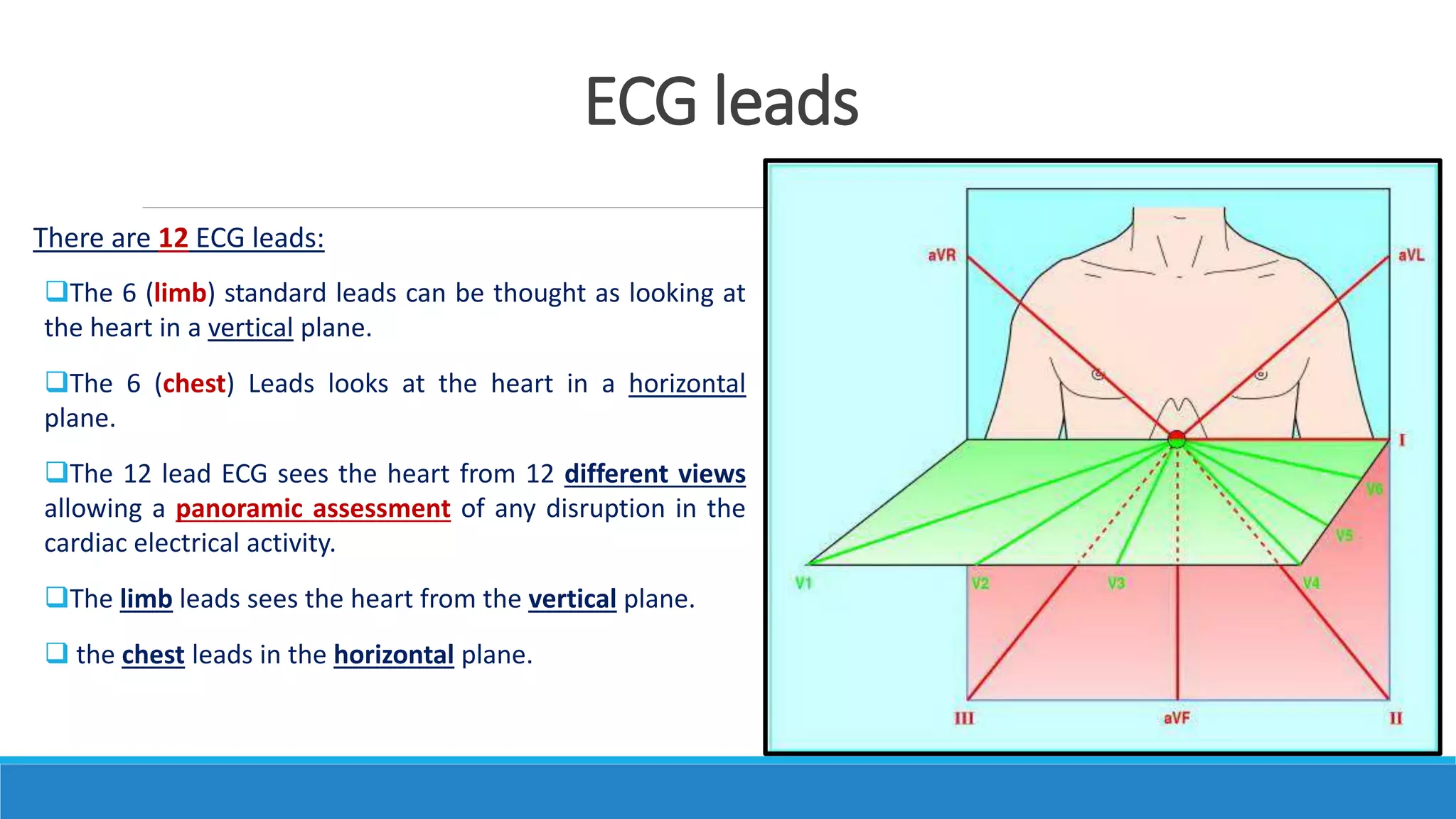 ECG leads

There are 12 ECG leads:

❑The 6 (limb) standard leads can be thought as looking at the heart in a vertical plane.

❑The 6 (chest) Leads looks at the heart in a horizontal plane.

❑The 12 lead ECG sees the heart from 12 different views allowing a panoramic assessment of any disruption in the cardiac electrical activity.

❑The limb leads sees the heart from the vertical plane.

❑ the chest leads in the horizontal plane.

aVR
aVL
I
V6
V5
V1
V2
V3
V4
III
aVF
II